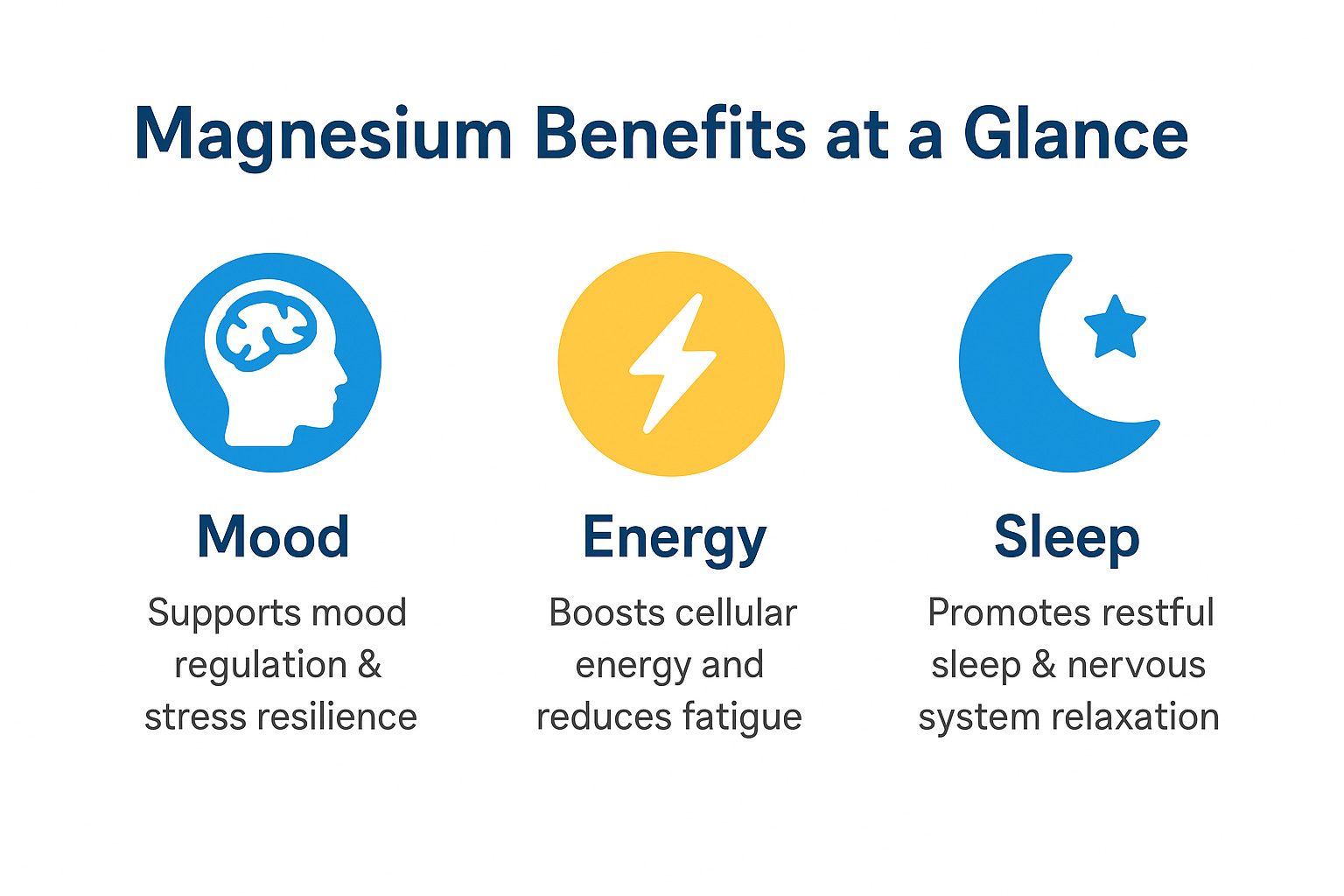 Magnesium Benefits at a Glance

Mood

Supports mood regulation & stress resilience

Energy

Boosts cellular energy and reduces fatigue

Sleep

Promotes restful sleep & nervous system relaxation